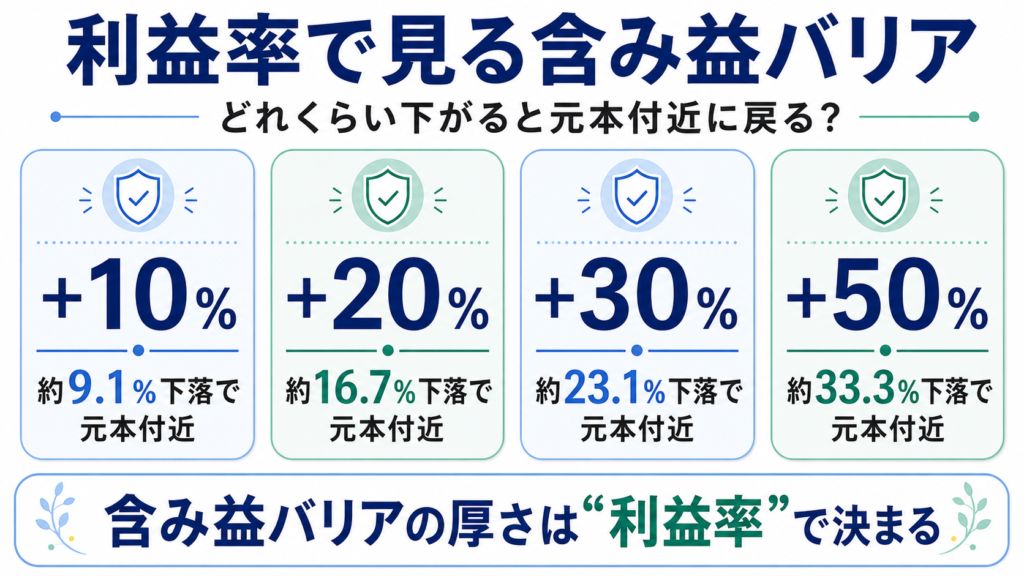 利益率で見る含み益バリア

どれくらい下がると元本付近に戻る?

+10%

約9.1%下落で元本付近

+20%

約16.7%下落で元本付近

+30%

約23.1%下落で元本付近

+50%

約33.3%下落で元本付近

含み益バリアの厚さは“利益率”で決まる